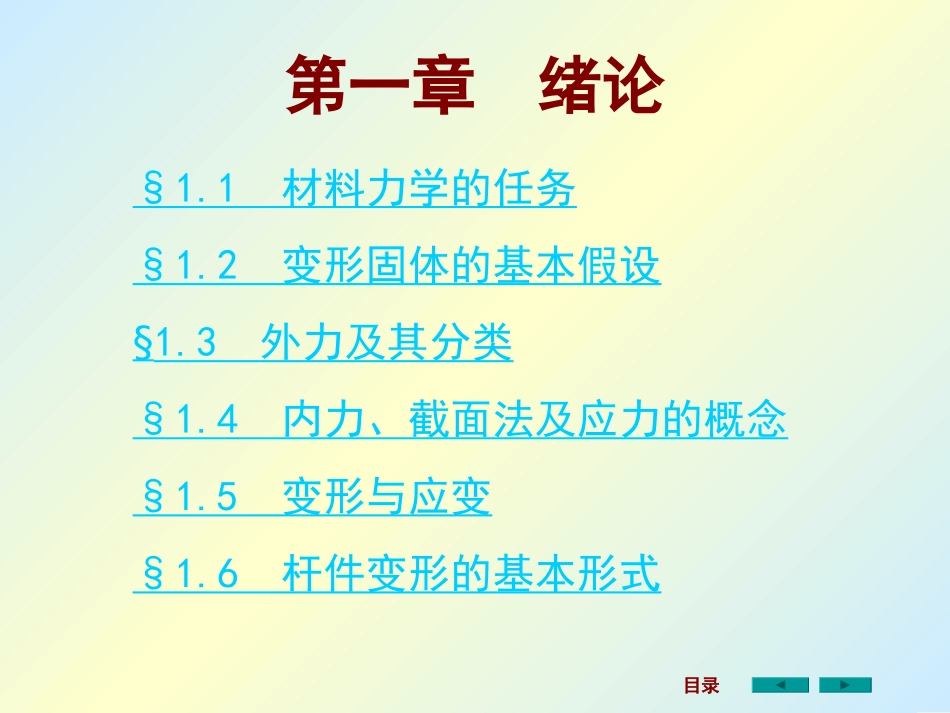 第一章　绪论

§1.1　材料力学的任务

§1.2　变形固体的基本假设

§1.3　外力及其分类

§1.4　内力、截面法及应力的概念

§1.5　变形与应变

§1.6　杆件变形的基本形式

目录